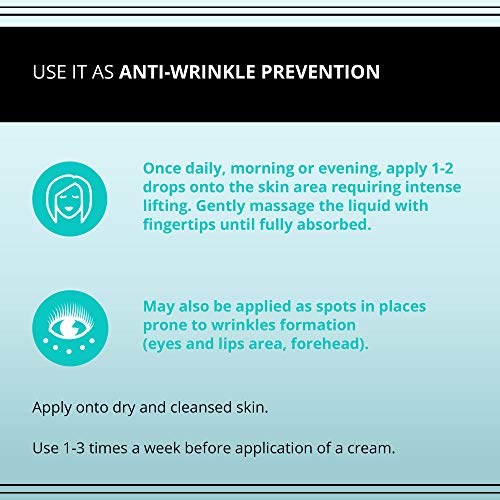 USE IT AS ANTI-WRINKLE PREVENTION

Once daily, morning or evening, apply 1-2 drops onto the skin area requiring intense lifting. Gently massage the liquid with fingertips until fully absorbed.

May also be applied as spots in places prone to wrinkles formation (eyes and lips area, forehead).

Apply onto dry and cleansed skin.

Use 1-3 times a week before application of a cream.